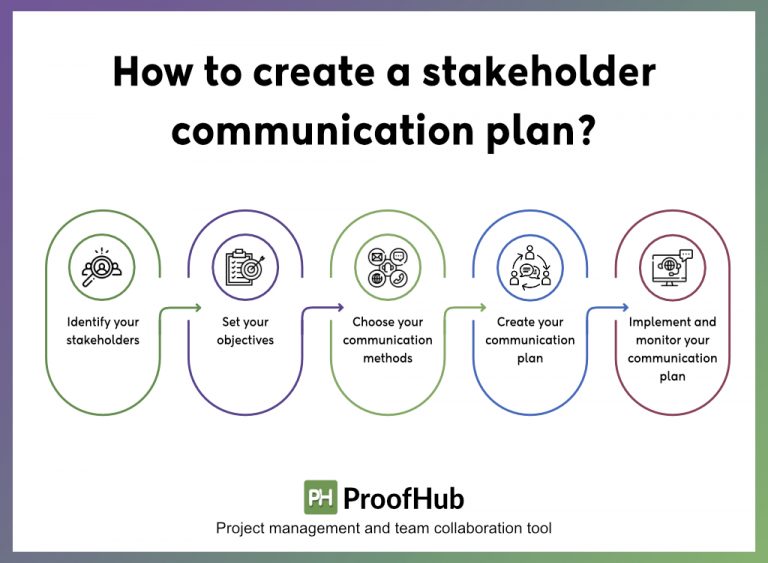 How to create a stakeholder communication plan?

Identify your stakeholders

Set your objectives

Choose your communication methods

Create your communication plan

Implement and monitor your communication plan

PH ProofHub

Project management and team collaboration tool